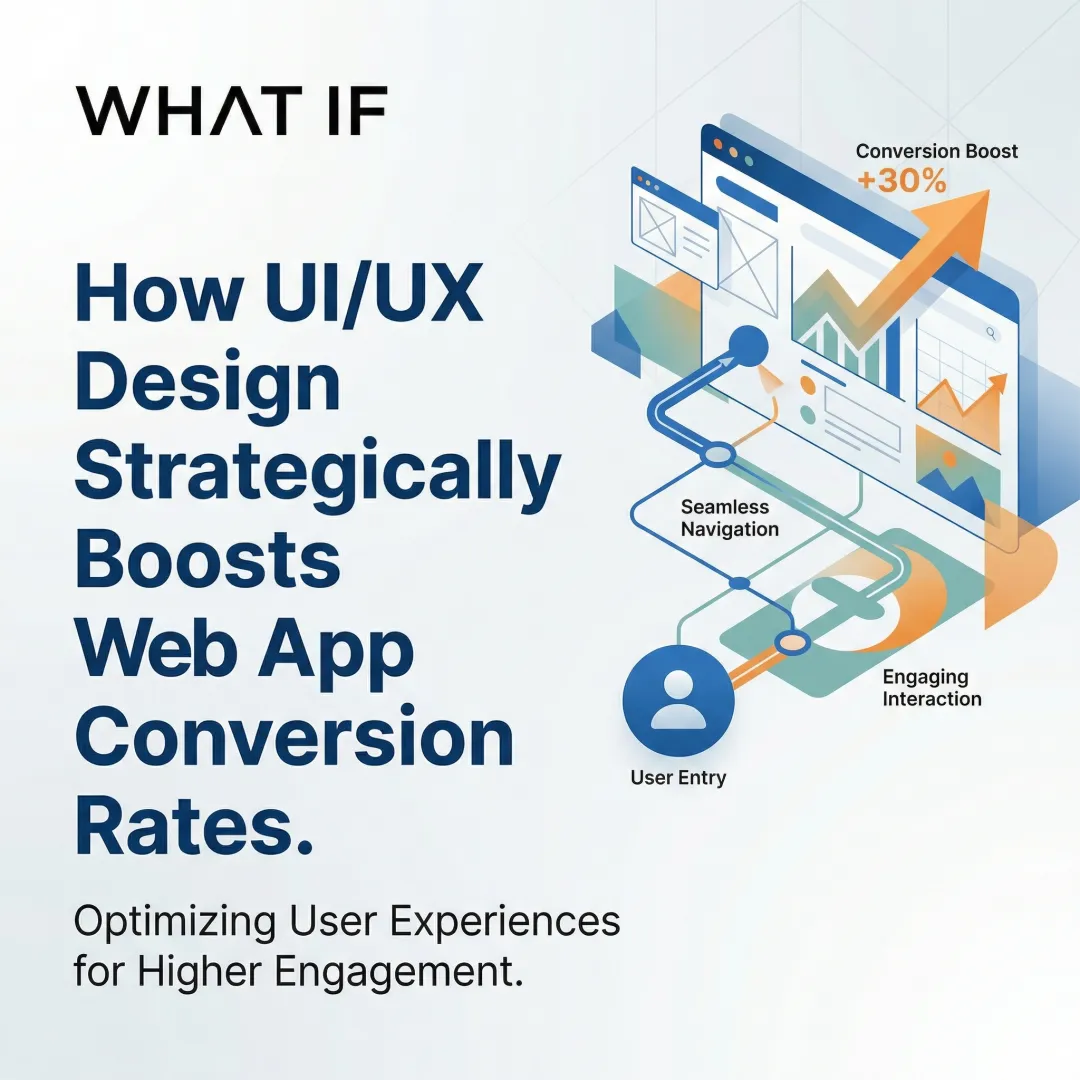 WHAT IF

How UI/UX Design Strategically Boosts Web App Conversion Rates.

Optimizing User Experiences for Higher Engagement.

Conversion Boost
+30%

Seamless Navigation

Engaging Interaction

User Entry